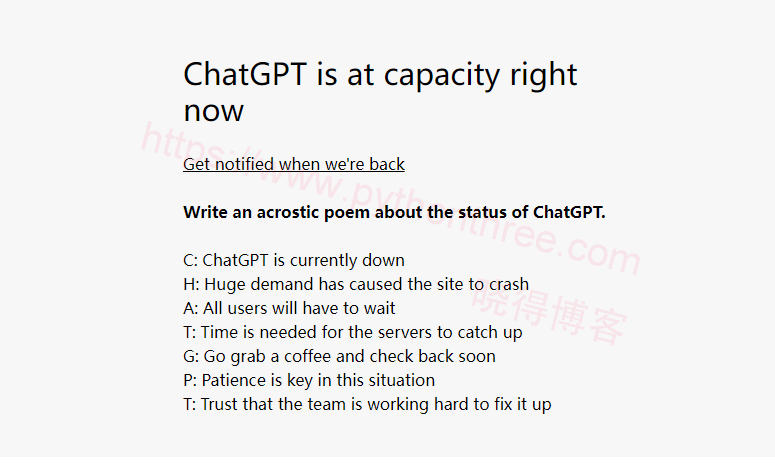 ChatGPT is at capacity right now

Get notified when we're back

**Write an acrostic poem about the status of ChatGPT.**

C: ChatGPT is currently down
H: Huge demand has caused the site to crash
A: All users will have to wait
T: Time is needed for the servers to catch up
G: Go grab a coffee and check back soon
P: Patience is key in this situation
T: Trust that the team is working hard to fix it up

https://www.pythonthree.com
晓得博客